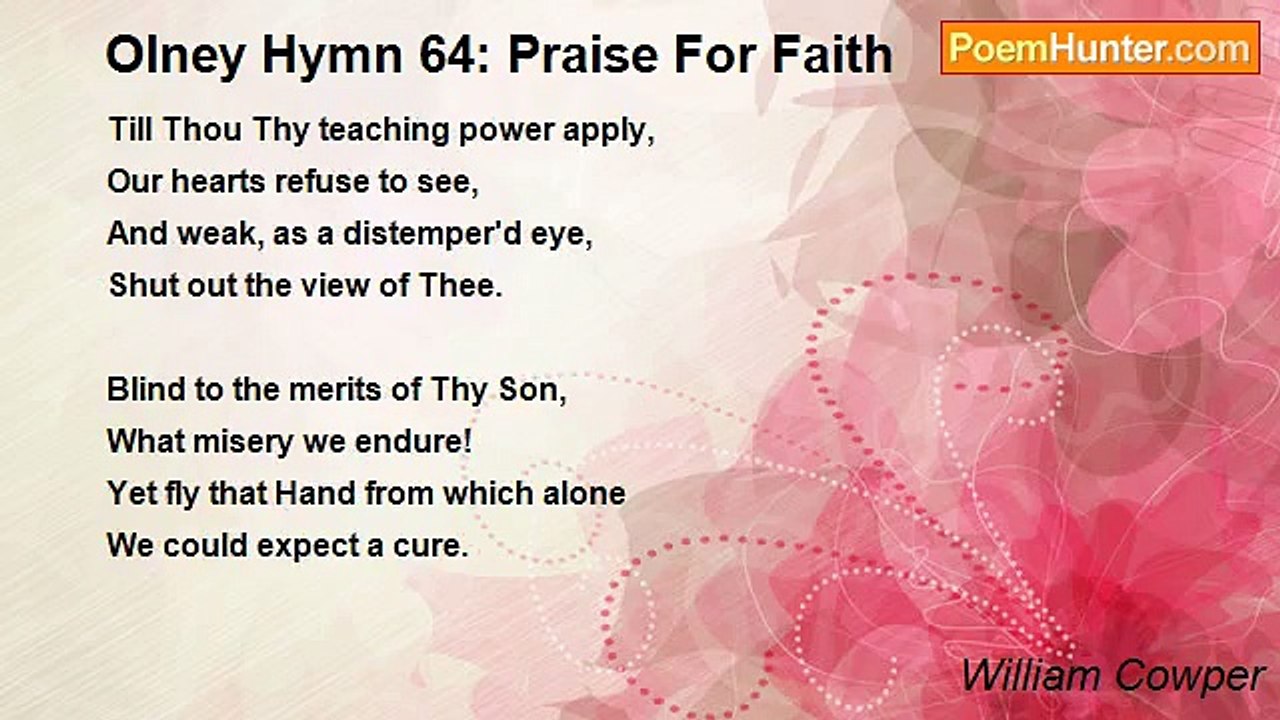 Olney Hymn 64: Praise For Faith

PoemHunter.com

Till Thou Thy teaching power apply,
Our hearts refuse to see,
And weak, as a distemper'd eye,
Shut out the view of Thee.

Blind to the merits of Thy Son,
What misery we endure!
Yet fly that Hand from which alone
We could expect a cure.

William Cowper